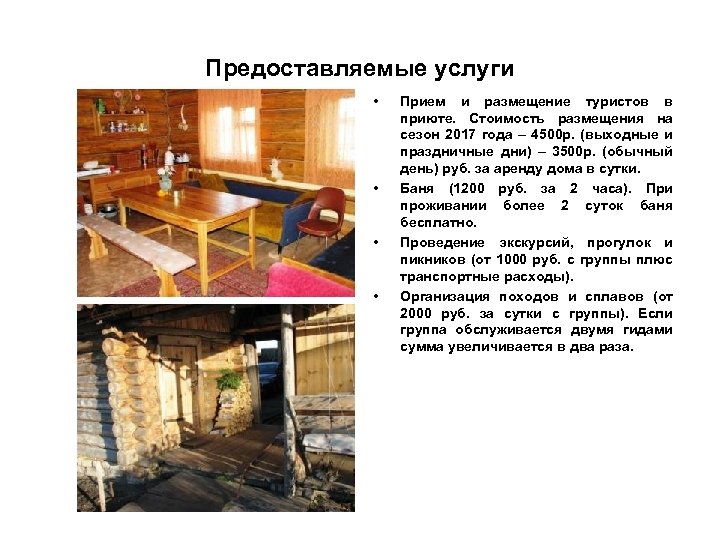 Предоставляемые услуги

• Прием и размещение туристов в приюте. Стоимость размещения на сезон 2017 года – 4500р. (выходные и праздничные дни) – 3500р. (обычный день) руб. за аренду дома в сутки.

• Баня (1200 руб. за 2 часа). При проживании более 2 суток баня бесплатно.

• Проведение экскурсий, прогулок и пикников (от 1000 руб. с группы плюс транспортные расходы).

• Организация походов и сплавов (от 2000 руб. за сутки с группы). Если группа обслуживается двумя гидами сумма увеличивается в два раза.